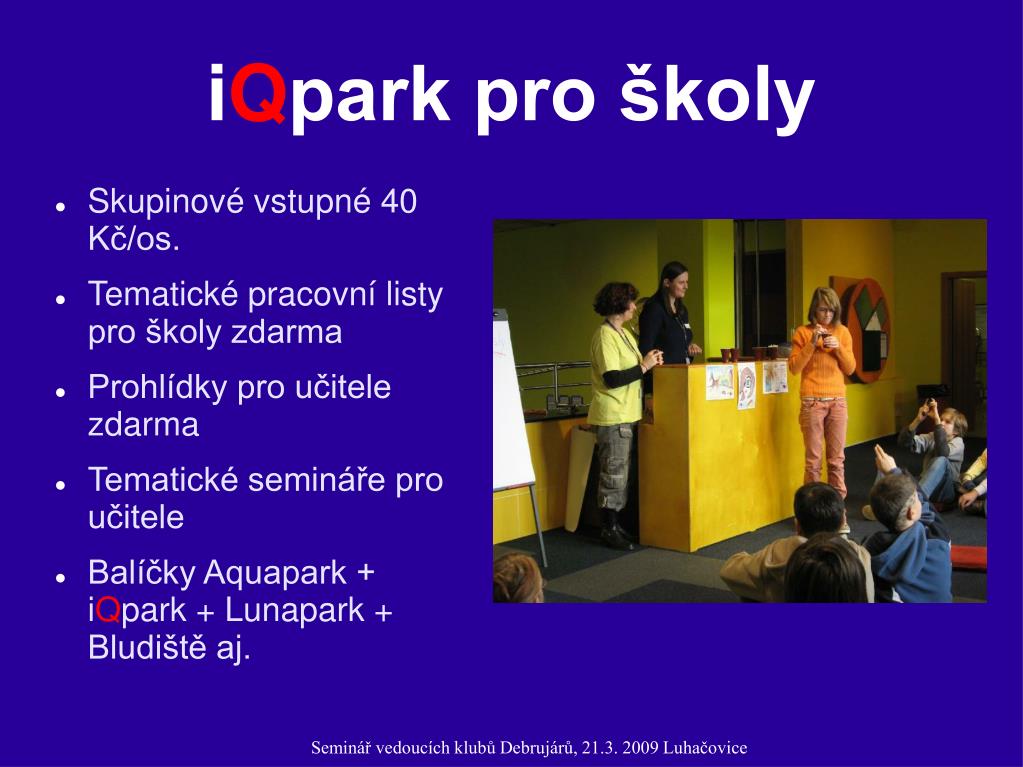 iQpark pro školy

- Skupinové vstupné 40 Kč/os.
- Tematické pracovní listy pro školy zdarma
- Prohlídky pro učitele zdarma
- Tematické semináře pro učitele
- Balíčky Aquapark + iQpark + Lunapark + Bludiště aj.

Seminář vedoucích klubů Debrujárů, 21.3. 2009 Luhačovice